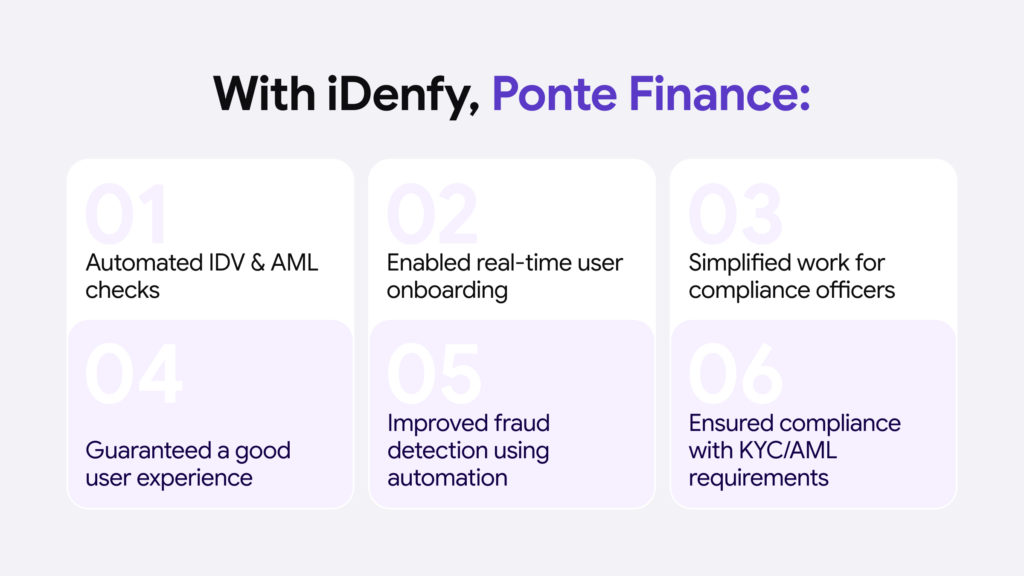 With iDenfy, Ponte Finance:

01
Automated IDV & AML checks

02
Enabled real-time user onboarding

03
Simplified work for compliance officers

04
Guaranteed a good user experience

05
Improved fraud detection using automation

06
Ensured compliance with KYC/AML requirements